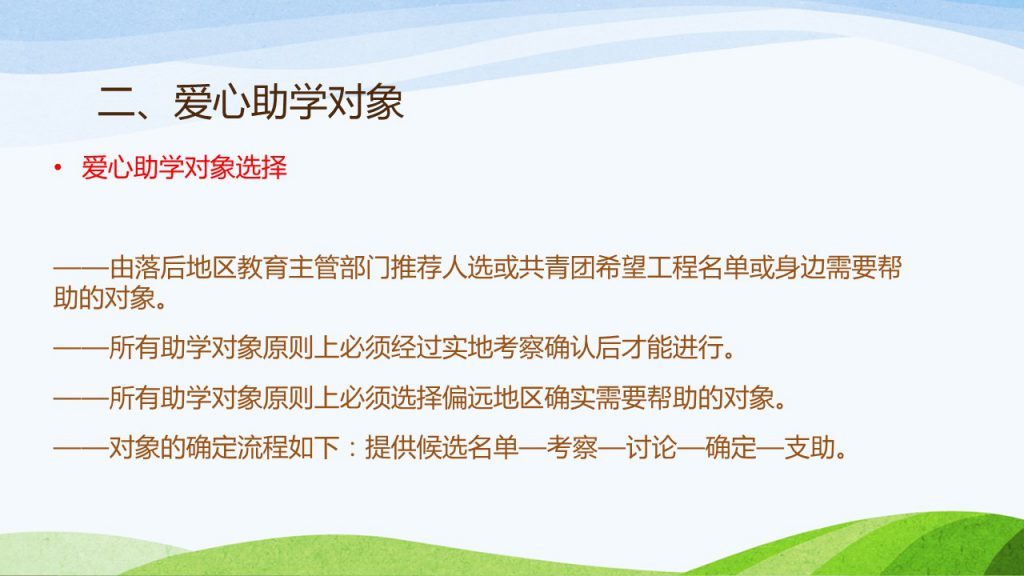 二、爱心助学对象

• 爱心助学对象选择

——由落后地区教育主管部门推荐人选或共青团希望工程名单或身边需要帮助的对象。

——所有助学对象原则上必须经过实地考察确认后才能进行。

——所有助学对象原则上必须选择偏远地区确实需要帮助的对象。

——对象的确定流程如下：提供候选名单—考察—讨论—确定—支助。